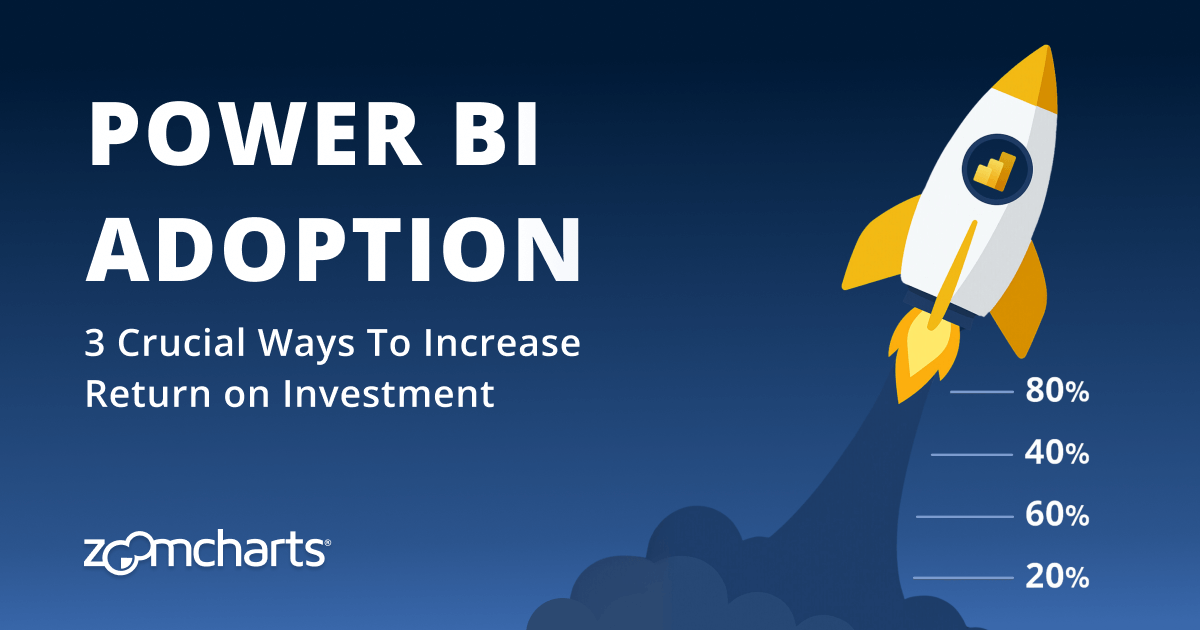 POWER BI ADOPTION

3 Crucial Ways To Increase Return on Investment

zoomcharts®

80%

40%

60%

20%